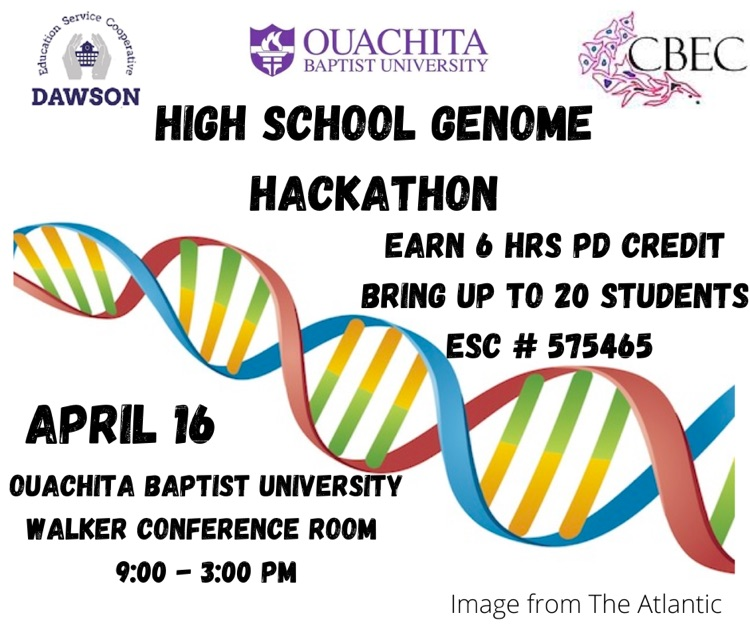 Education Service Cooperative
DAWSON

OUACHITA
BAPTIST UNIVERSITY

CBEC

HIGH SCHOOL GENOME HACKATHON

EARN 6 HRS PD CREDIT
BRING UP TO 20 STUDENTS
ESC # 575465

APRIL 16

OUACHITA BAPTIST UNIVERSITY
WALKER CONFERENCE ROOM
9:00 - 3:00 PM

Image from The Atlantic